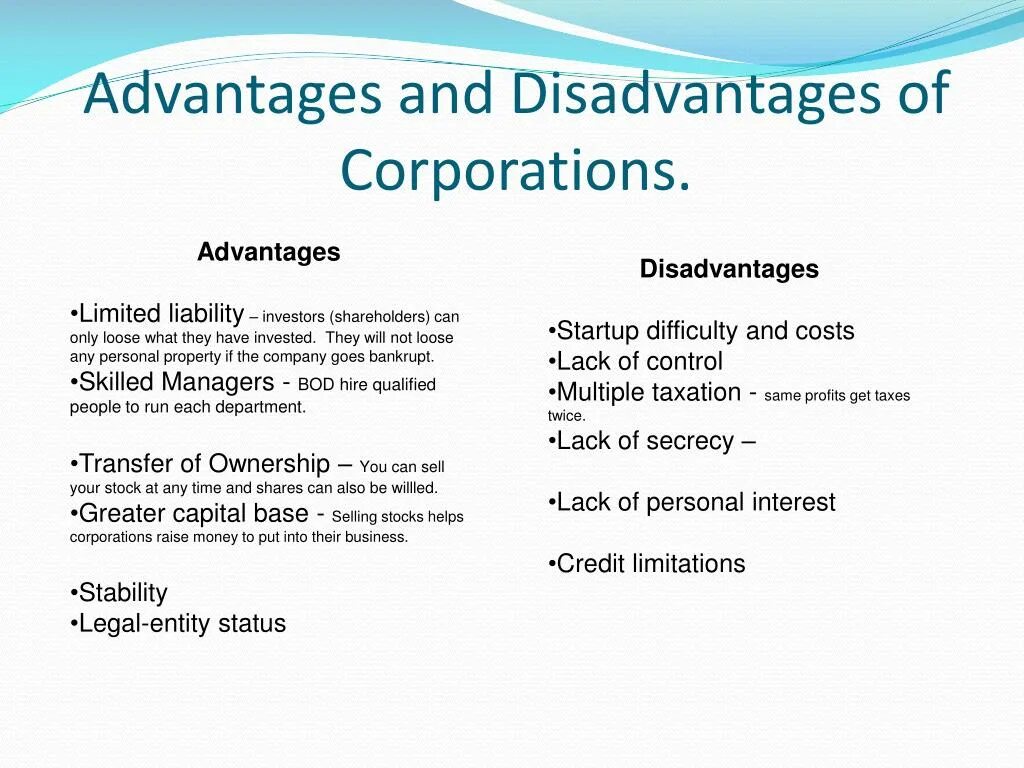 Advantages and Disadvantages of Corporations.

Advantages

•Limited liability – investors (shareholders) can only loose what they have invested. They will not loose any personal property if the company goes bankrupt.
•Skilled Managers - BOD hire qualified people to run each department.

•Transfer of Ownership – You can sell your stock at any time and shares can also be willled.
•Greater capital base - Selling stocks helps corporations raise money to put into their business.

•Stability
•Legal-entity status

Disadvantages

•Startup difficulty and costs
•Lack of control
•Multiple taxation - same profits get taxes twice.
•Lack of secrecy –

•Lack of personal interest

•Credit limitations